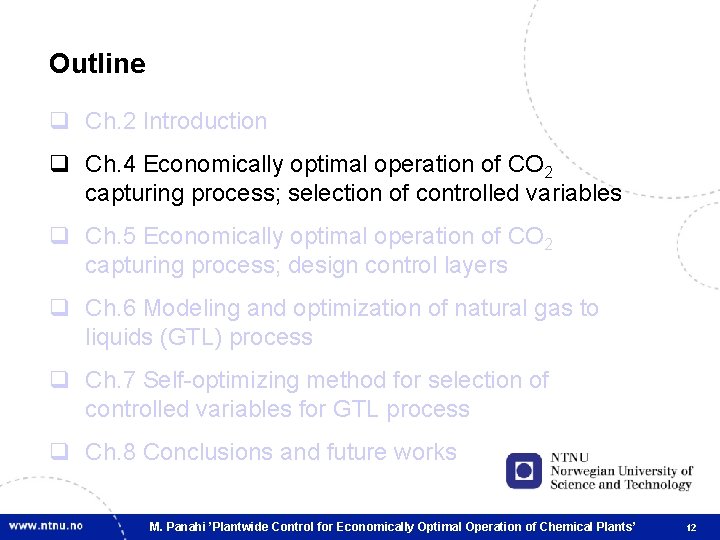 Outline

❑ Ch.2 Introduction

❑ Ch.4 Economically optimal operation of $CO_2$ capturing process; selection of controlled variables

❑ Ch.5 Economically optimal operation of $CO_2$ capturing process; design control layers

❑ Ch.6 Modeling and optimization of natural gas to liquids (GTL) process

❑ Ch.7 Self-optimizing method for selection of controlled variables for GTL process

❑ Ch.8 Conclusions and future works

NTNU
Norwegian University of Science and Technology

www.ntnu.no

M. Panahi 'Plantwide Control for Economically Optimal Operation of Chemical Plants'

12